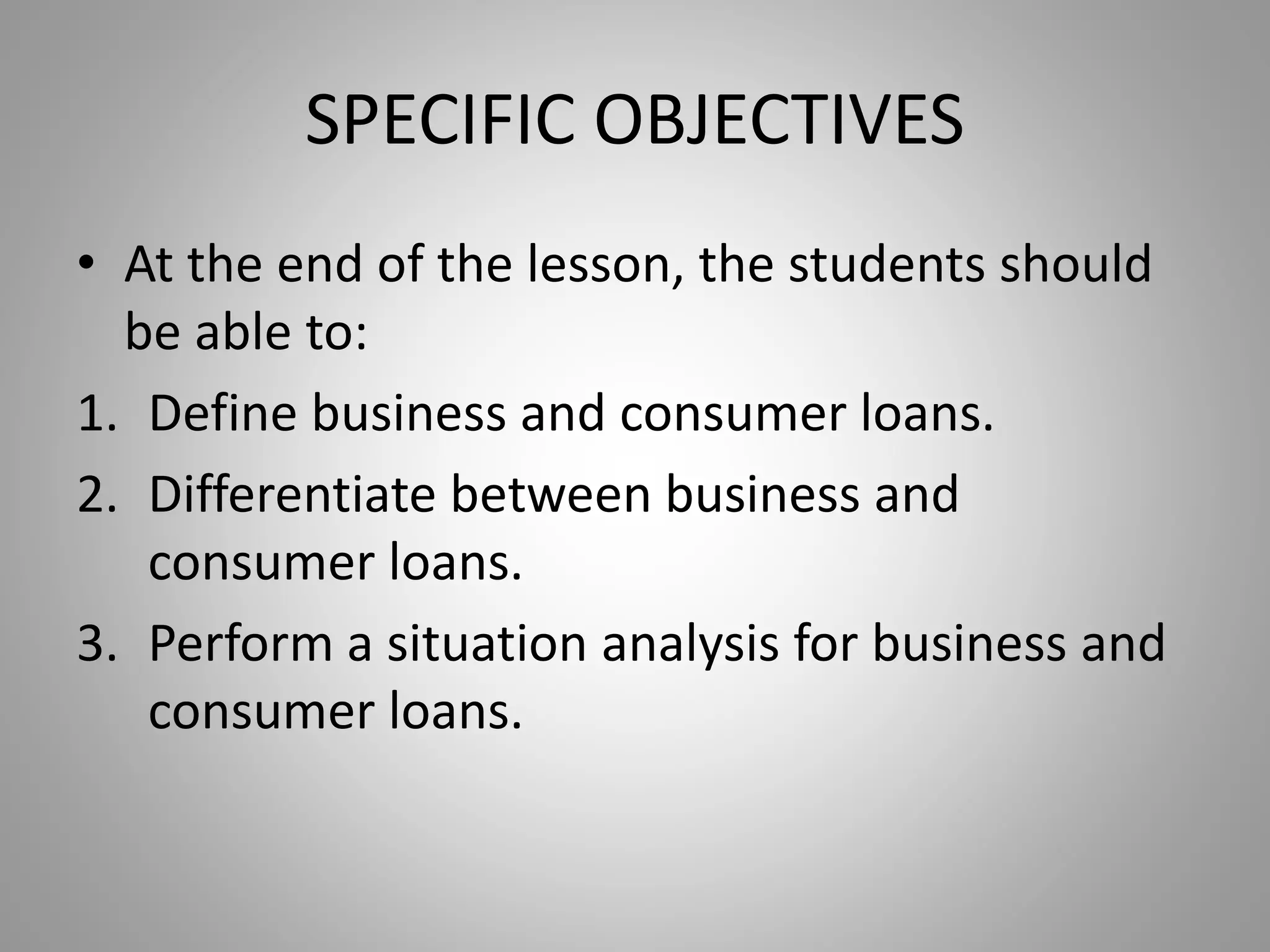 SPECIFIC OBJECTIVES

• At the end of the lesson, the students should be able to:

1. Define business and consumer loans.
2. Differentiate between business and consumer loans.
3. Perform a situation analysis for business and consumer loans.